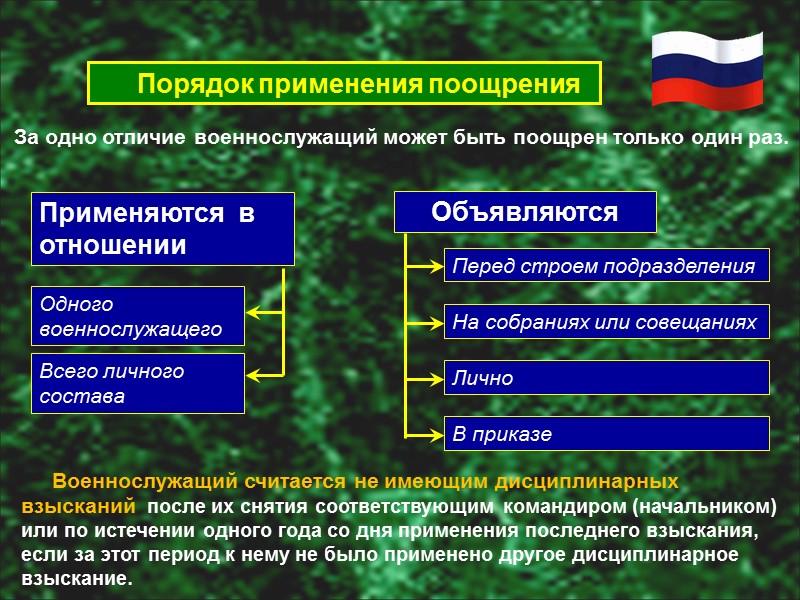 Порядок применения поощрения

За одно отличие военнослужащий может быть поощрен только один раз.

Применяются в отношении

Одного военнослужащего

Всего личного состава

Объявляются

Перед строем подразделения

На собраниях или совещаниях

Лично

В приказе

Военнослужащий считается не имеющим дисциплинарных взысканий после их снятия соответствующим командиром (начальником) или по истечении одного года со дня применения последнего взыскания, если за этот период к нему не было применено другое дисциплинарное взыскание.